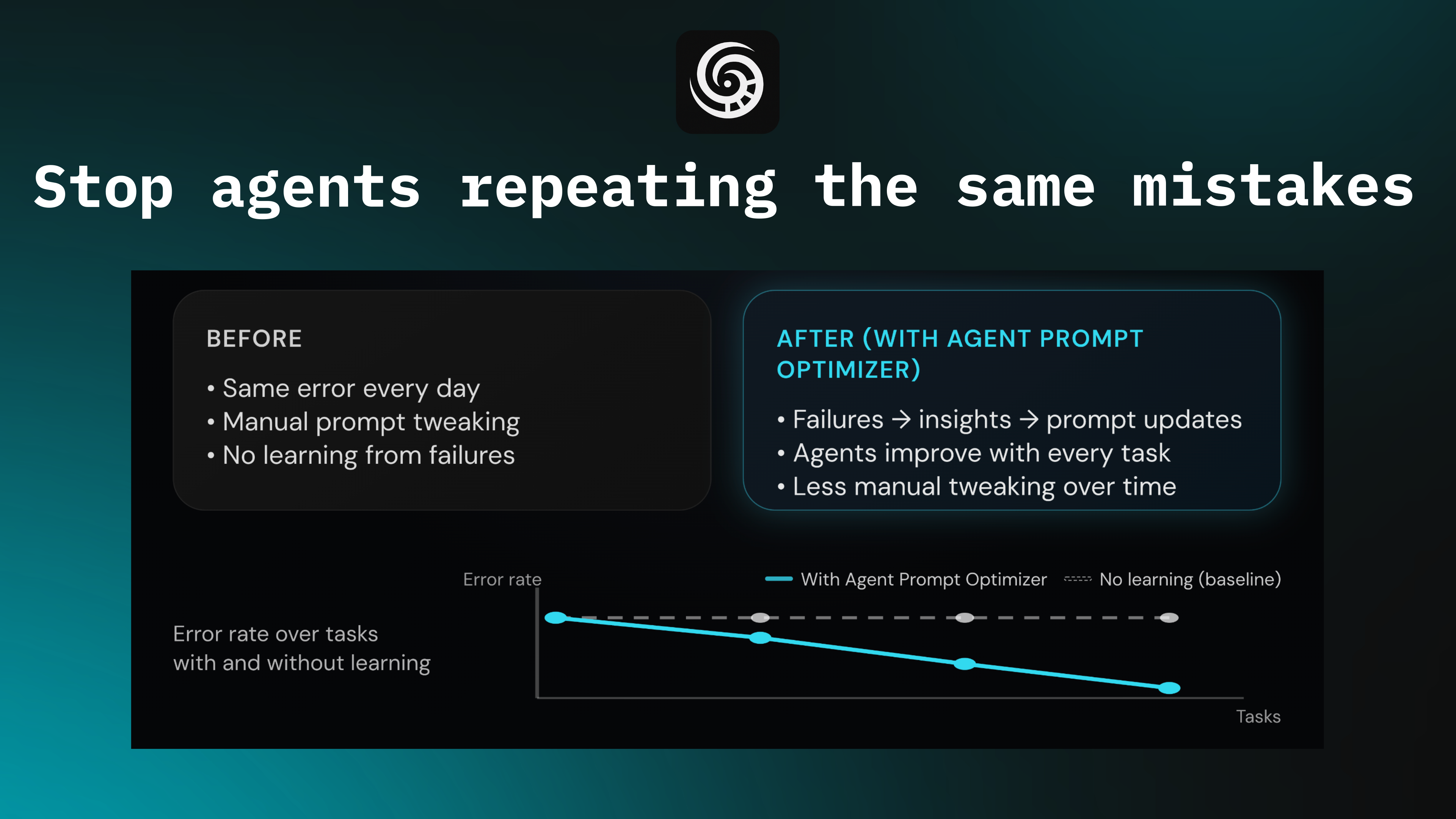 Stop agents repeating the same mistakes

BEFORE

• Same error every day
• Manual prompt tweaking
• No learning from failures

AFTER (WITH AGENT PROMPT OPTIMIZER)

• Failures → insights → prompt updates
• Agents improve with every task
• Less manual tweaking over time

Error rate over tasks with and without learning

Error rate

With Agent Prompt Optimizer

No learning (baseline)

Tasks